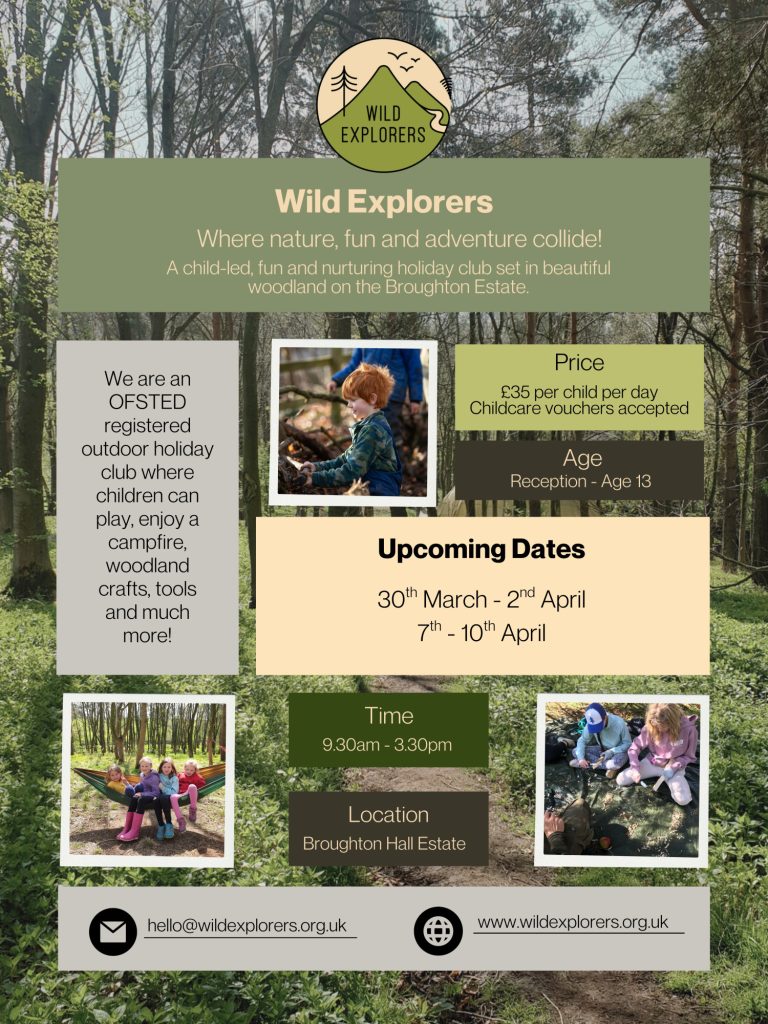 WILD EXPLORERS

Wild Explorers

Where nature, fun and adventure collide!

A child-led, fun and nurturing holiday club set in beautiful woodland on the Broughton Estate.

We are an OFSTED registered outdoor holiday club where children can play, enjoy a campfire, woodland crafts, tools and much more!

Price

£35 per child per day
Childcare vouchers accepted

Age

Reception - Age 13

Upcoming Dates

30$^{th}$ March - 2$^{nd}$ April
7$^{th}$ - 10$^{th}$ April

Time

9.30am - 3.30pm

Location

Broughton Hall Estate

hello@wildexplorers.org.uk

www.wildexplorers.org.uk